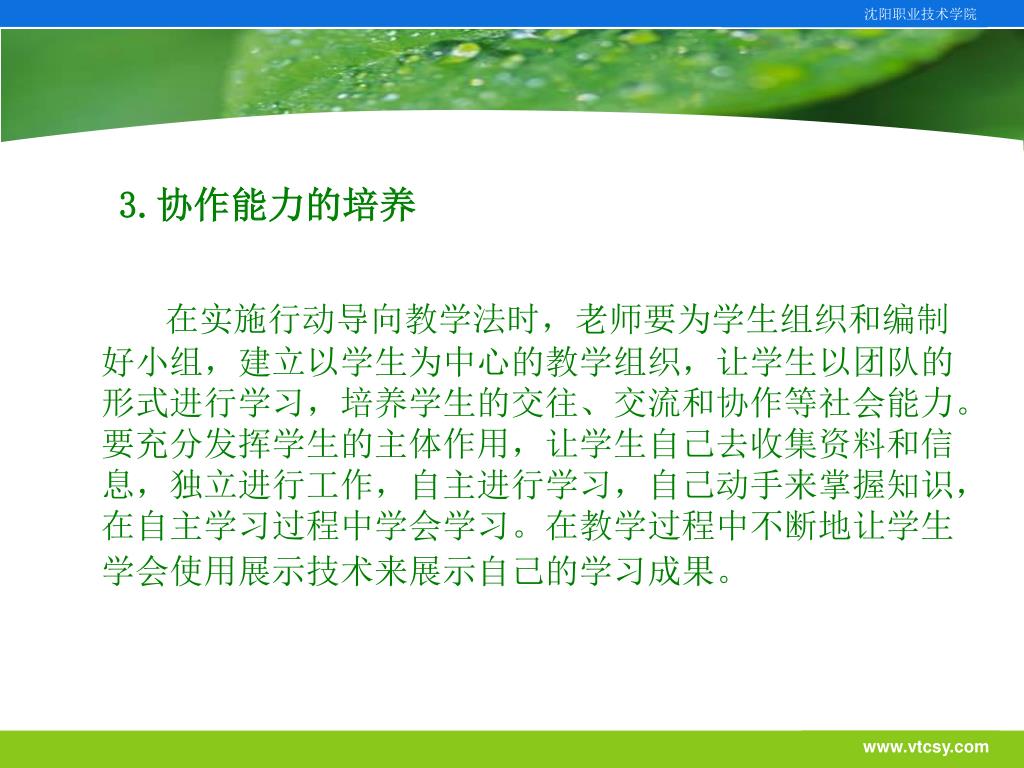 沈阳职业技术学院

3.协作能力的培养

在实施行动导向教学法时，老师要为学生组织和编制好小组，建立以学生为中心的教学组织，让学生以团队的形式进行学习，培养学生的交往、交流和协作等社会能力。要充分发挥学生的主体作用，让学生自己去收集资料和信息，独立进行工作，自主进行学习，自己动手来掌握知识，在自主学习过程中学会学习。在教学过程中不断地让学生学会使用展示技术来展示自己的学习成果。

www.vtcsy.com